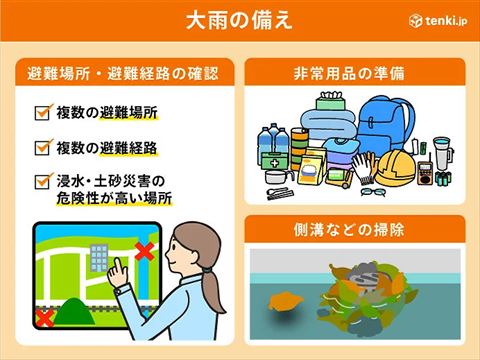 大雨の備え

tenki.jp

避難場所・避難経路の確認

複数の避難場所

複数の避難経路

浸水・土砂災害の危険性が高い場所

非常用品の準備

側溝などの掃除